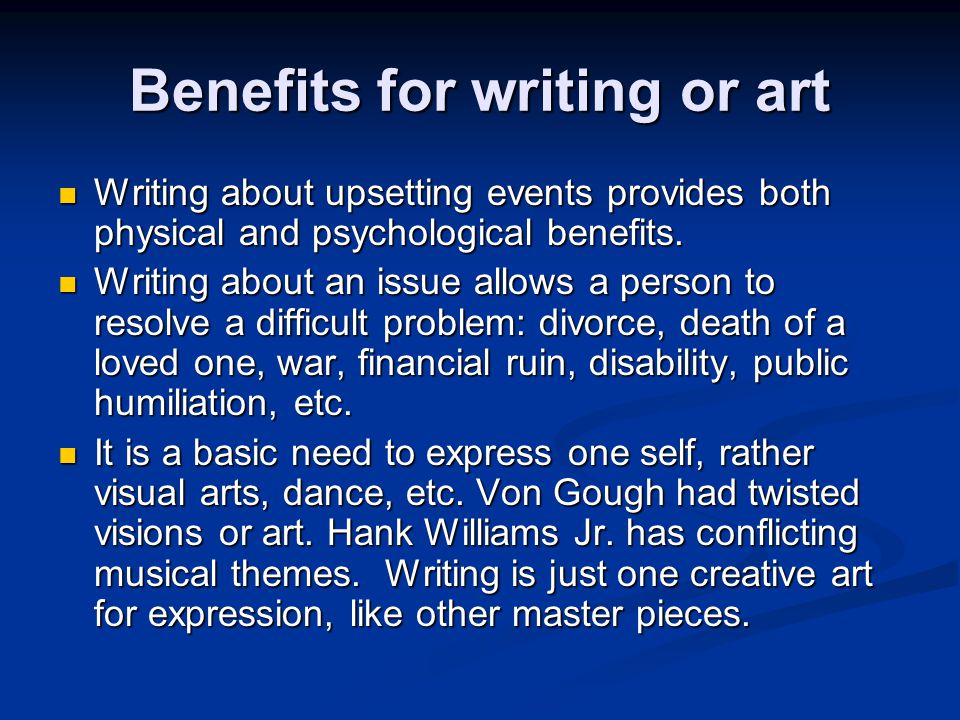 Benefits for writing or art

- Writing about upsetting events provides both physical and psychological benefits.
- Writing about an issue allows a person to resolve a difficult problem: divorce, death of a loved one, war, financial ruin, disability, public humiliation, etc.
- It is a basic need to express one self, rather visual arts, dance, etc. Von Gough had twisted visions or art. Hank Williams Jr. has conflicting musical themes. Writing is just one creative art for expression, like other master pieces.